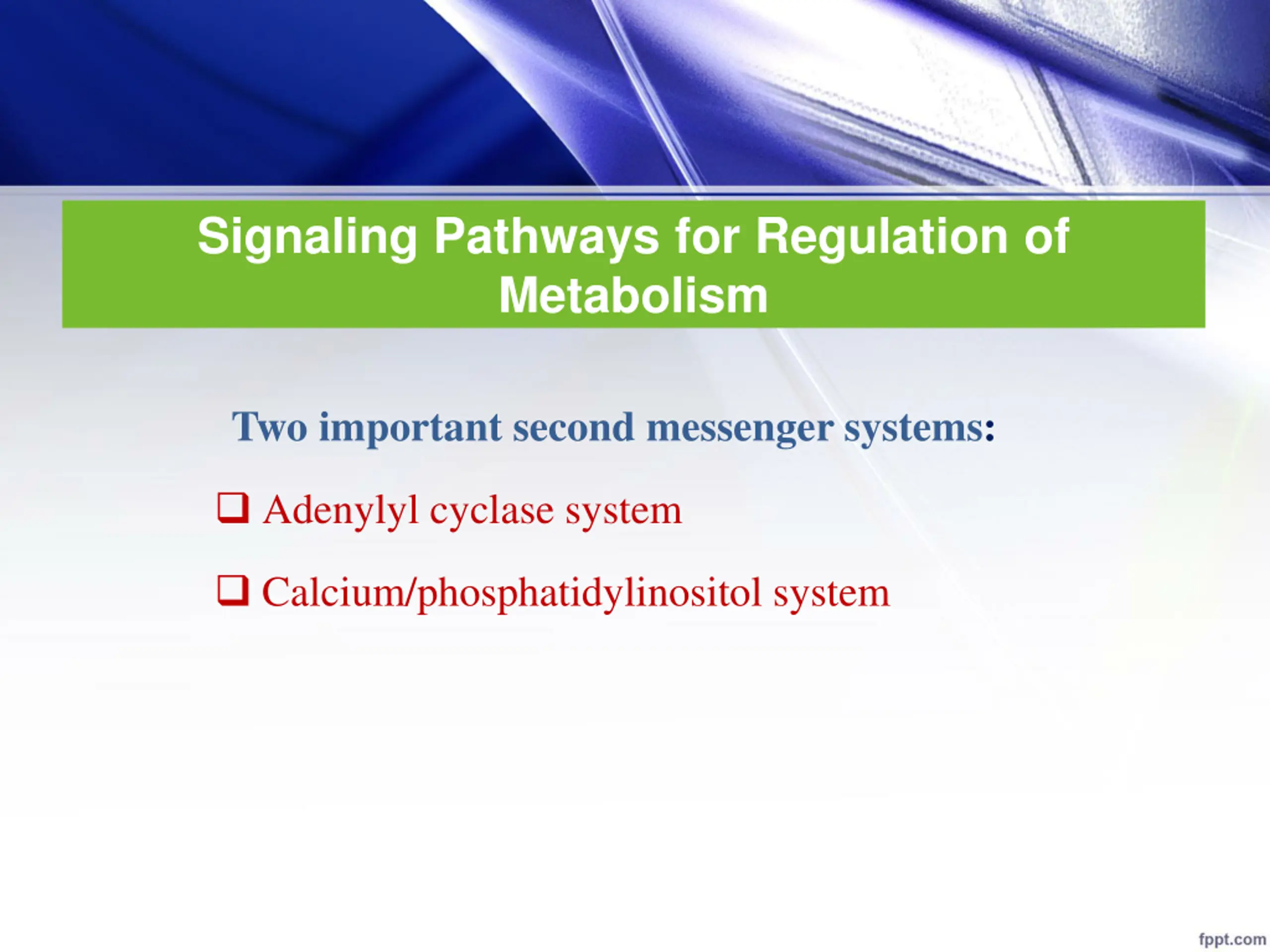 Signaling Pathways for Regulation of Metabolism

Two important second messenger systems:

❑ Adenylyl cyclase system

❑ Calcium/phosphatidylinositol system

fppt.com